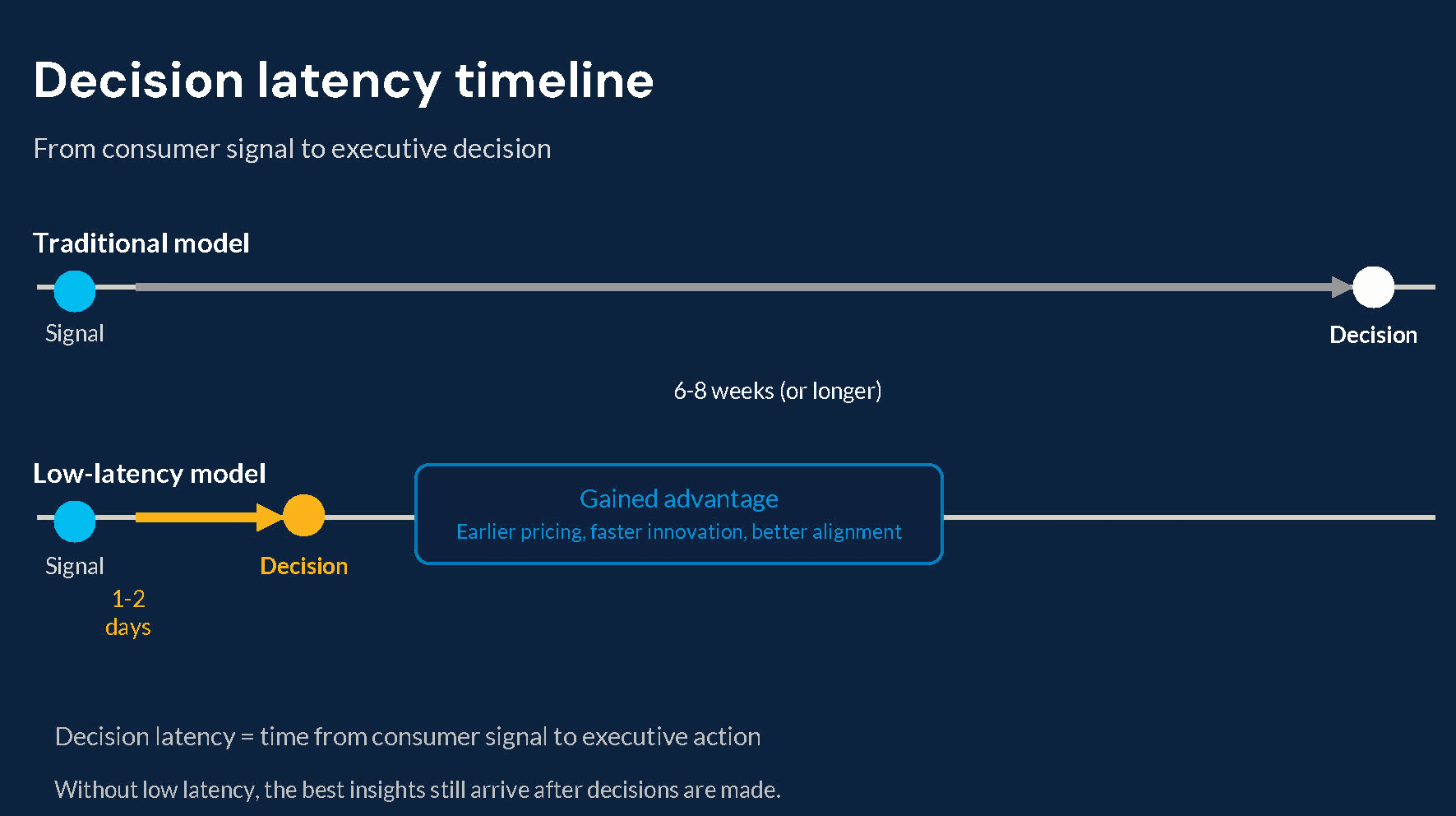 Decision latency timeline

From consumer signal to executive decision

Traditional model

Signal

Decision

6-8 weeks (or longer)

Low-latency model

Signal

Decision

1-2 days

Gained advantage

Earlier pricing, faster innovation, better alignment

Decision latency = time from consumer signal to executive action

Without low latency, the best insights still arrive after decisions are made.